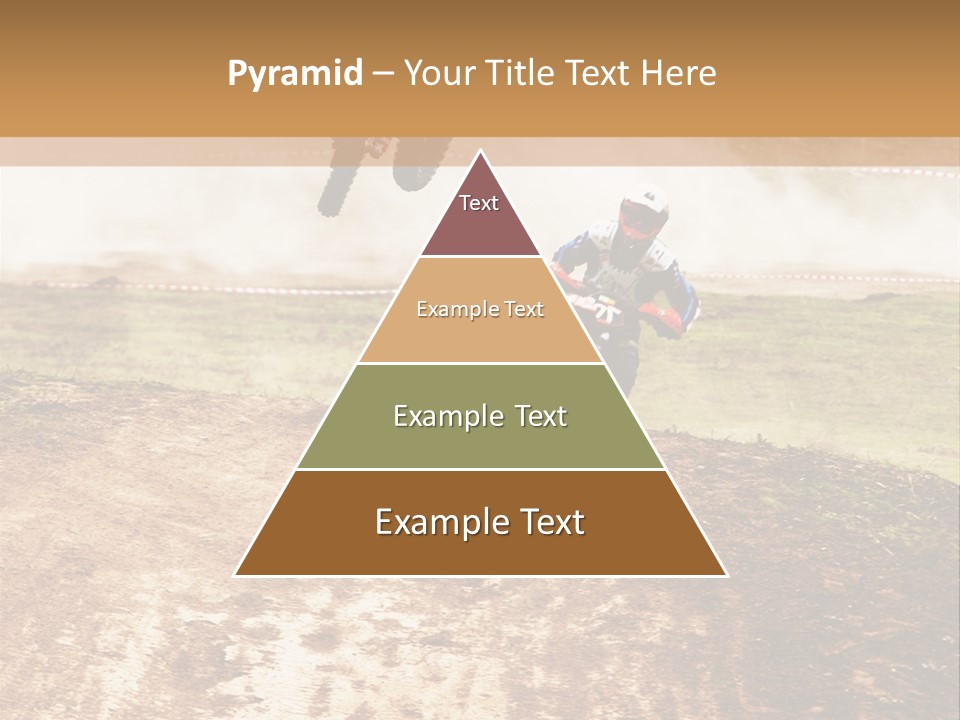 Pyramid – Your Title Text Here

Text

Example Text

Example Text

Example Text